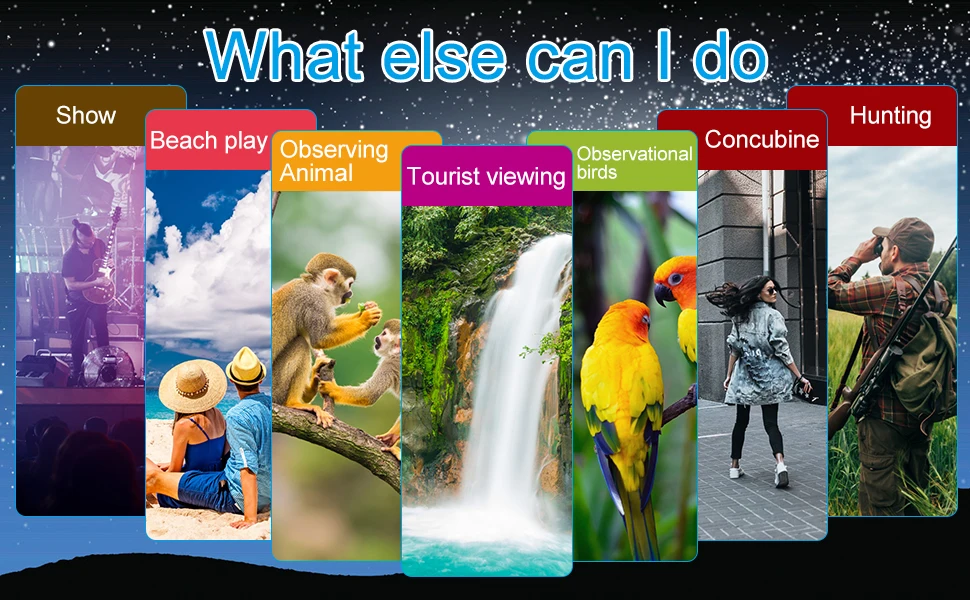 What else can I do

Show

Beach play

Observing Animal

Tourist viewing

Observational birds

Concubine

Hunting